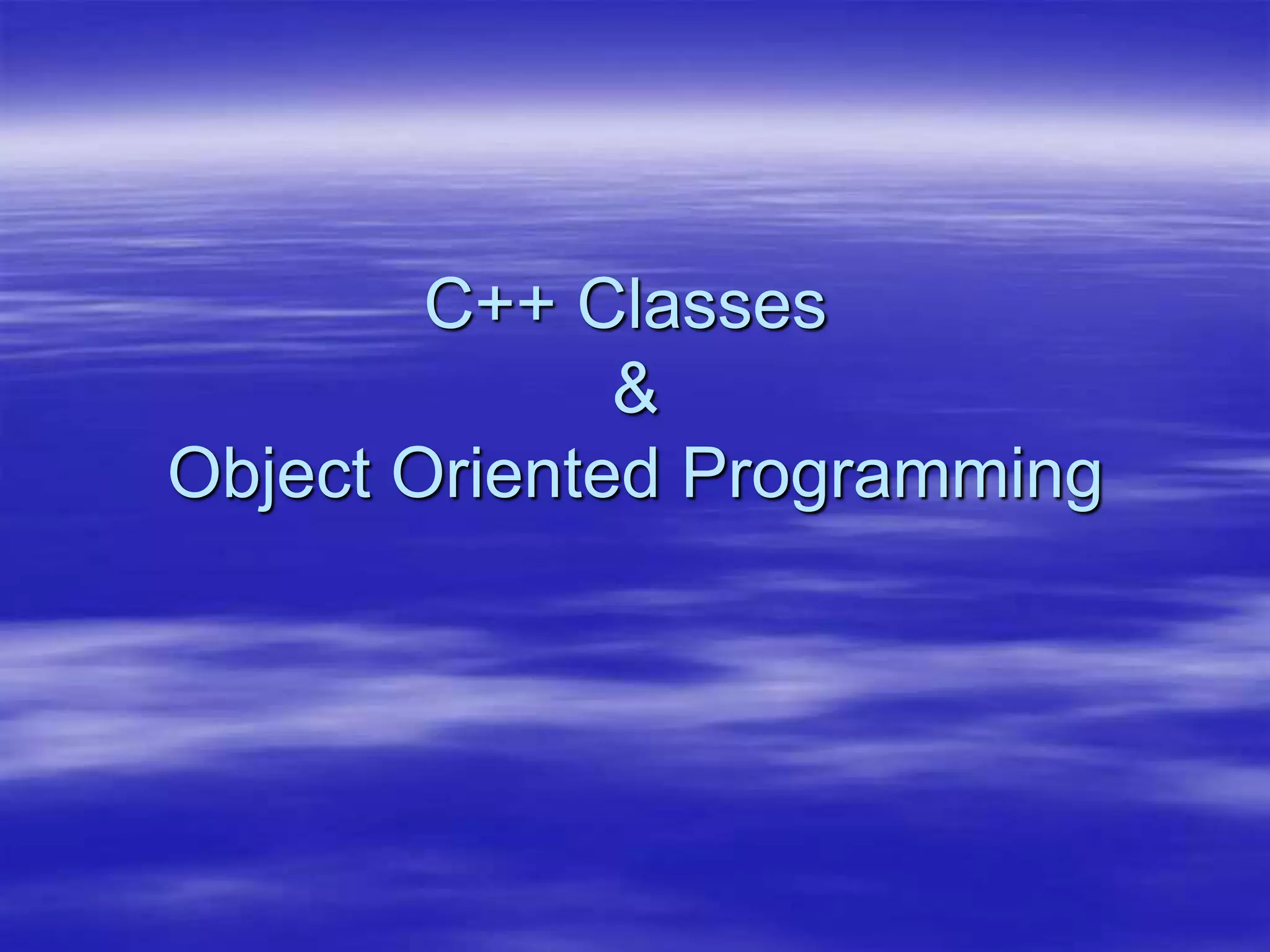 C++ Classes
&
Object Oriented Programming